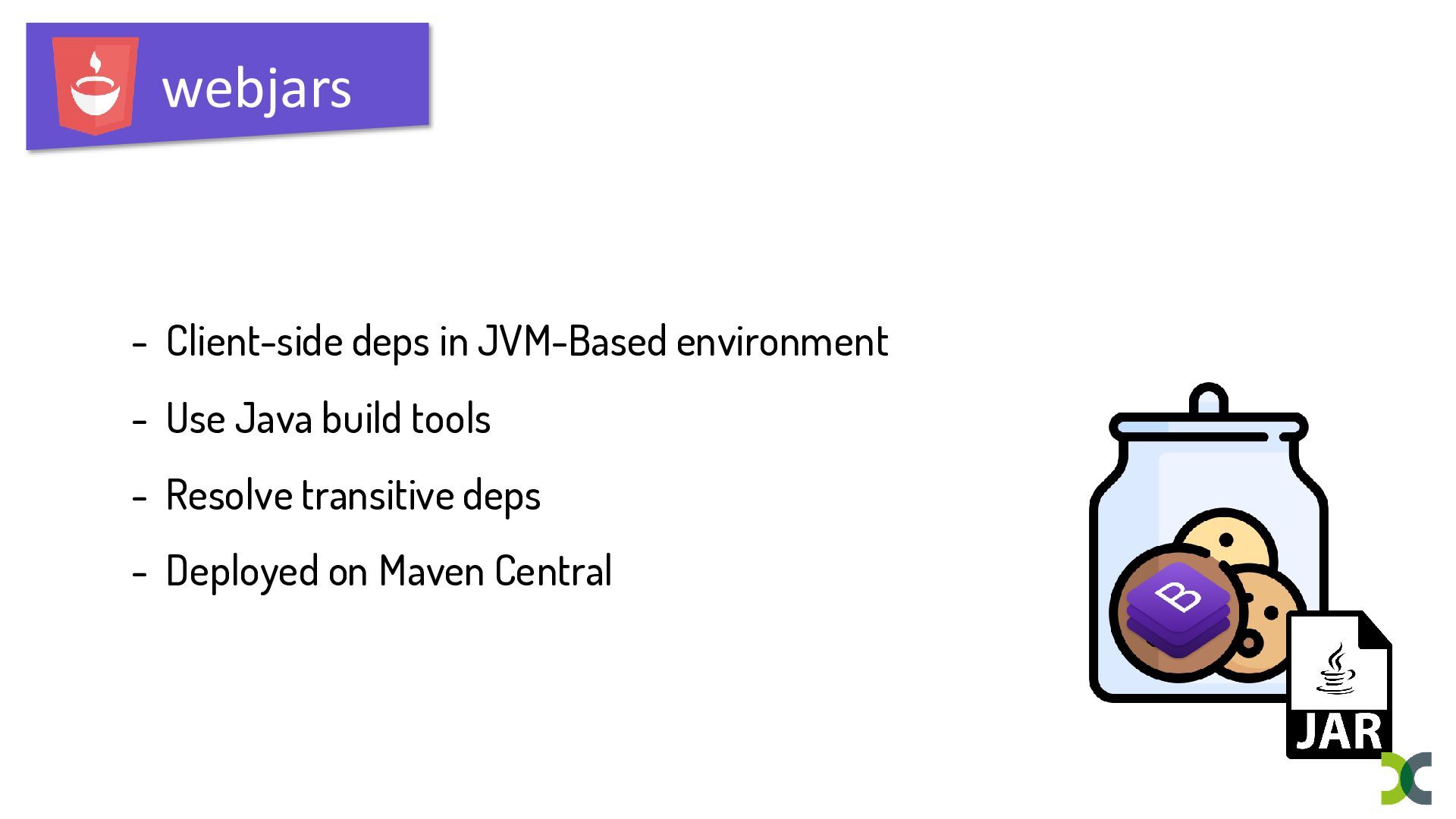 webjars

- Client-side deps in JVM-Based environment
- Use Java build tools
- Resolve transitive deps
- Deployed on Maven Central

B

JAR